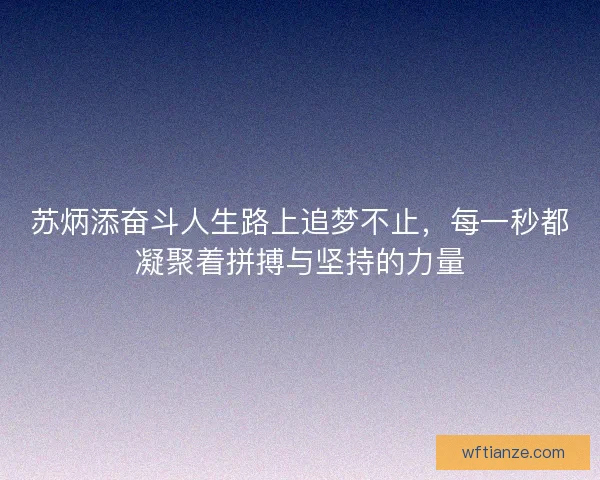 苏炳添奋斗人生路上追梦不止，每一秒都凝聚着拼搏与坚持的力量

wftianze.com